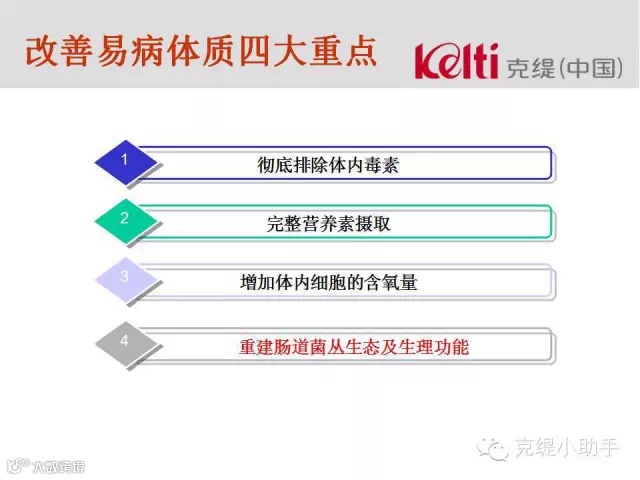 改善易病体质四大重点

Kelti 克缇(中国)

1 彻底排除体内毒素

2 完整营养素摄取

3 增加体内细胞的含氧量

4 重建肠道菌丛生态及生理功能

克缇小助手

大数跨境